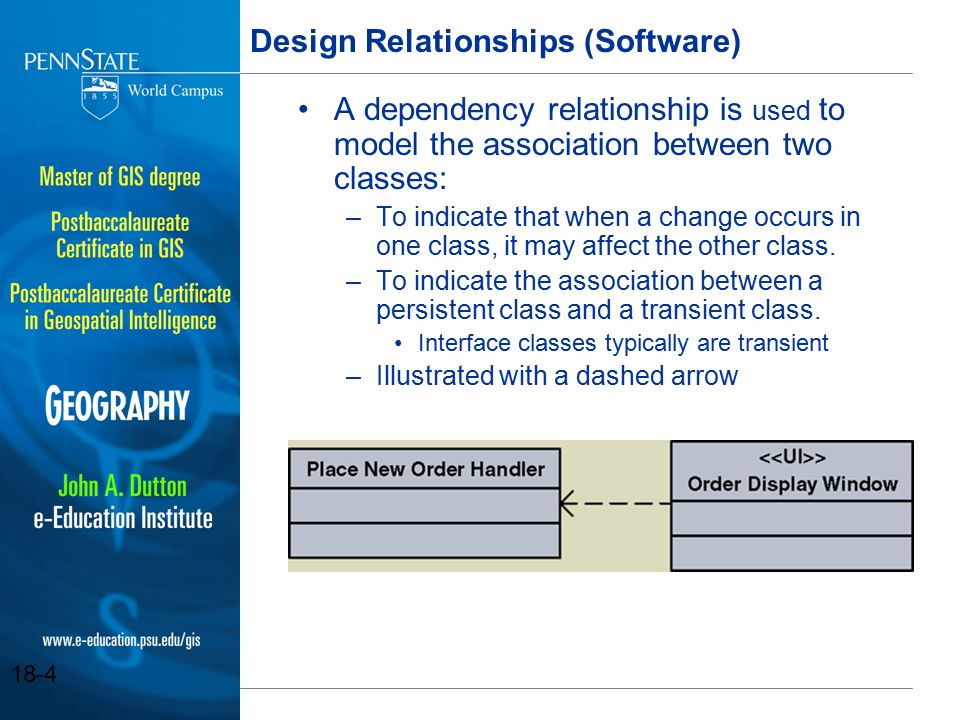 PENNSTATE

1855

World Campus

Master of GIS degree

Postbaccalaureate Certificate in GIS

Postbaccalaureate Certificate in Geospatial Intelligence

GEOGRAPHY

John A. Dutton e-Education Institute

www.e-education.psu.edu/gis

18-4

Design Relationships (Software)

• A dependency relationship is used to model the association between two classes:
– To indicate that when a change occurs in one class, it may affect the other class.
– To indicate the association between a persistent class and a transient class.
• Interface classes typically are transient
– Illustrated with a dashed arrow

Place New Order Handler

<<UI>>
Order Display Window